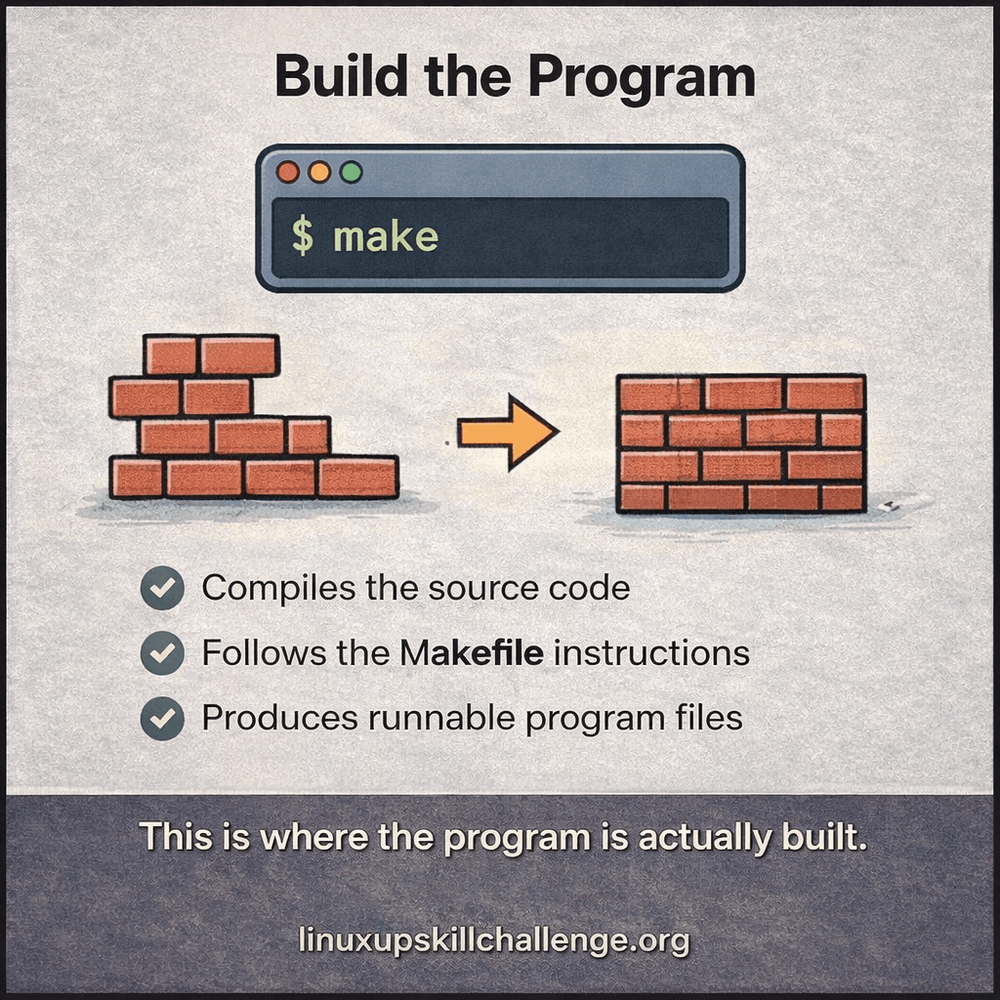 Build the Program

$ make

Compiles the source code

Follows the Makefile instructions

Produces runnable program files

This is where the program is actually built.

linuxupskillchallenge.org